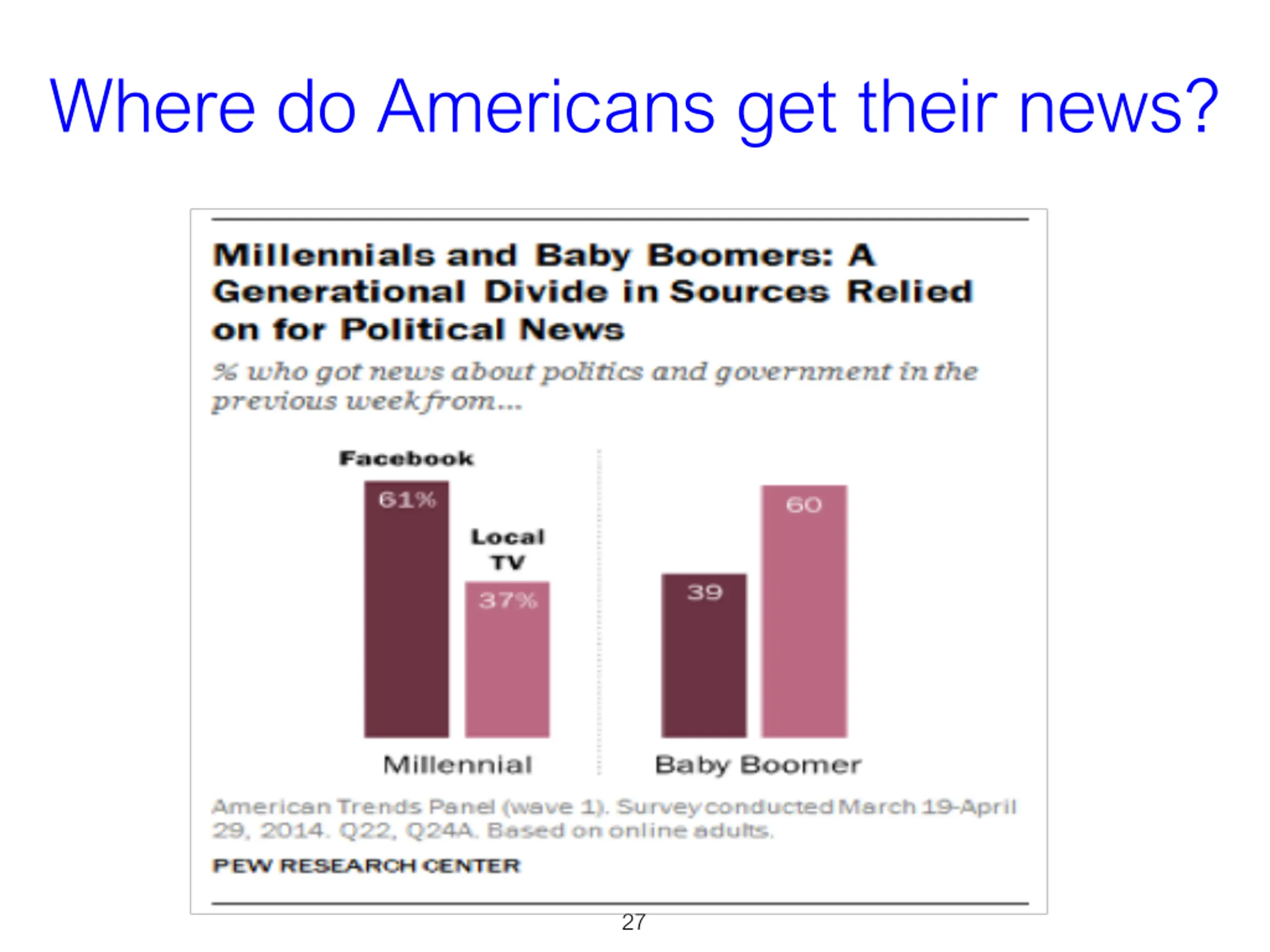 Where do Americans get their news?

Millennials and Baby Boomers: A Generational Divide in Sources Relied on for Political News

% who got news about politics and government in the previous week from...

Facebook

61%

Local TV

37%

39

60

Millennial

Baby Boomer

American Trends Panel (wave 1). Survey conducted March 19-April 29, 2014. Q22, Q24A. Based on online adults.

PEW RESEARCH CENTER

27